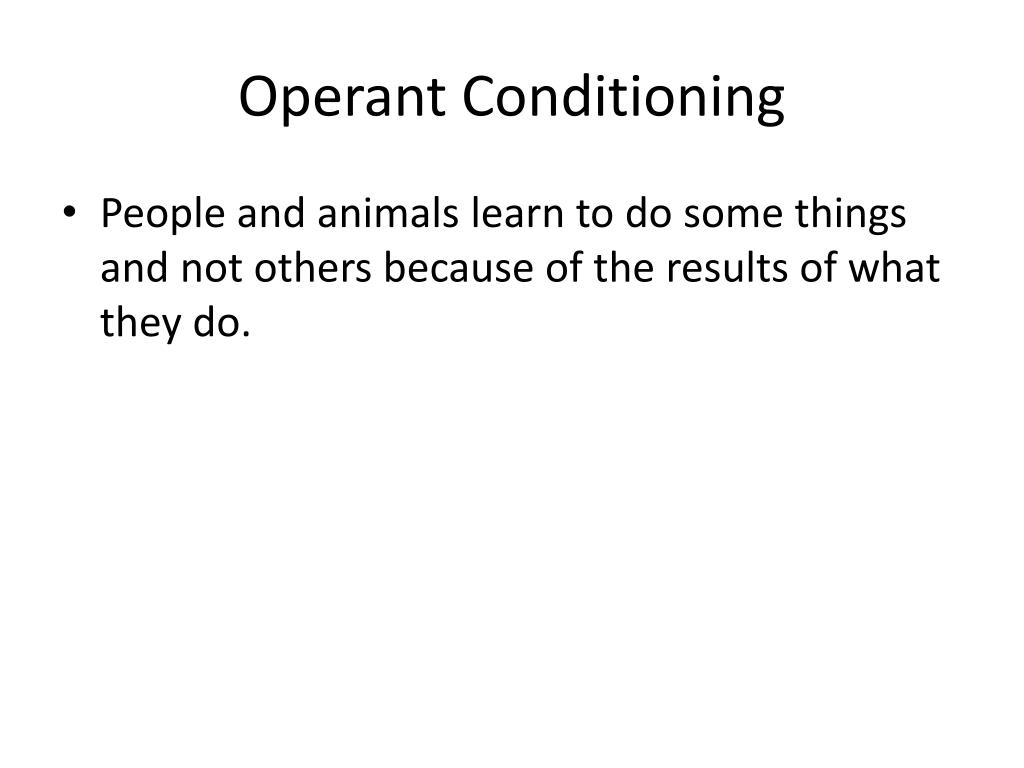 Operant Conditioning

• People and animals learn to do some things and not others because of the results of what they do.